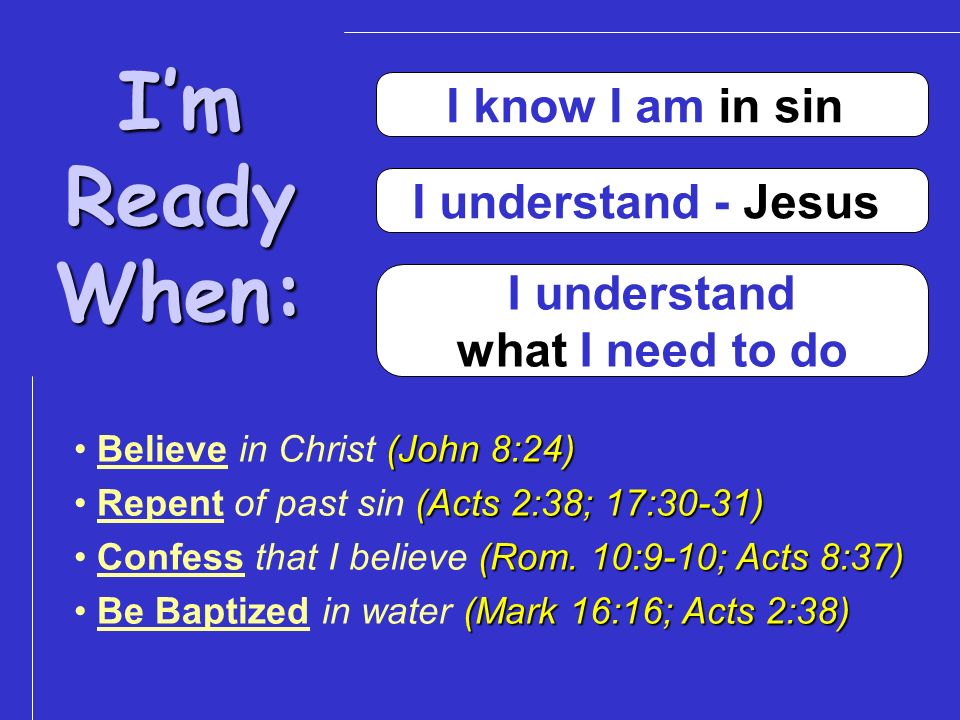 I'm Ready When:

I know I am in sin

I understand - Jesus

I understand what I need to do

• Believe in Christ (John 8:24)
• Repent of past sin (Acts 2:38; 17:30-31)
• Confess that I believe (Rom. 10:9-10; Acts 8:37)
• Be Baptized in water (Mark 16:16; Acts 2:38)